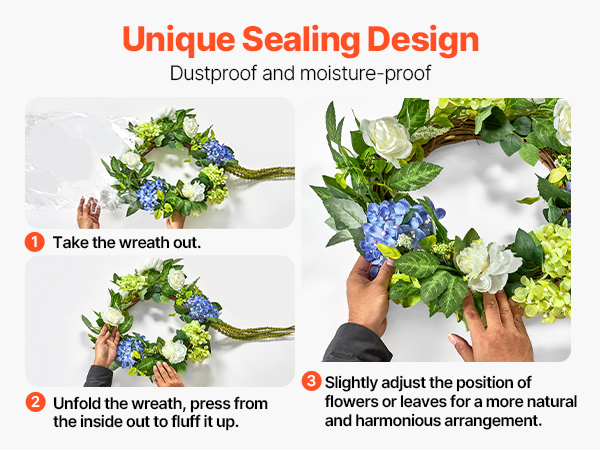 Unique Sealing Design

Dustproof and moisture-proof

1 Take the wreath out.

2 Unfold the wreath, press from the inside out to fluff it up.

3 Slightly adjust the position of flowers or leaves for a more natural and harmonious arrangement.